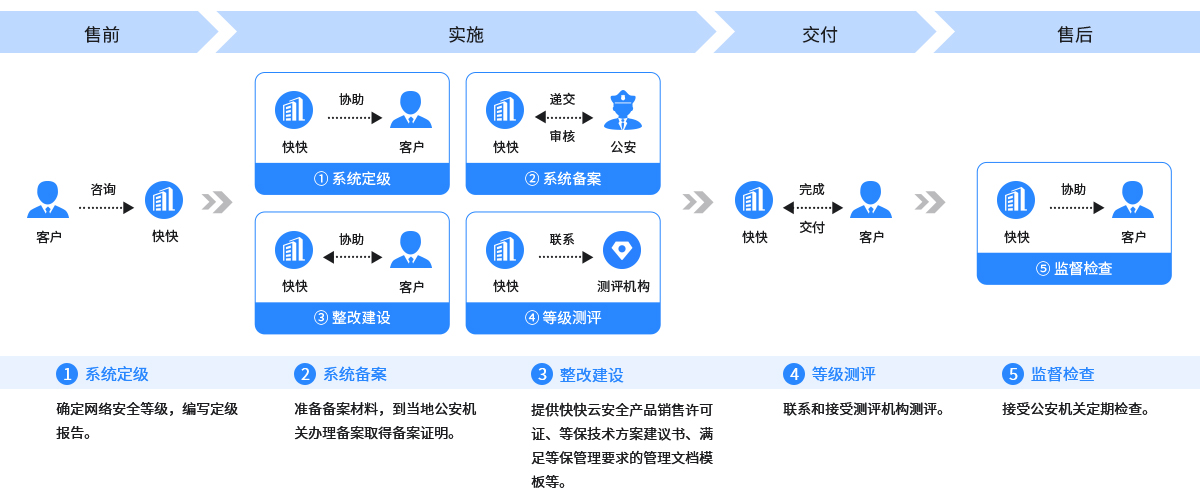 售前

实施

交付

售后

客户 咨询 快快

快快 协助 客户
① 系统定级

快快 递交 审核 公安
② 系统备案

快快 协助 客户
③ 整改建设

快快 联系 测评机构
④ 等级测评

快快 完成 交付 客户

快快 协助 客户
⑤ 监督检查

1 系统定级
确定网络安全等级，编写定级报告。

2 系统备案
准备备案材料，到当地公安机关办理备案取得备案证明。

3 整改建设
提供快快云安全产品销售许可证、等保技术方案建议书、满足等保管理要求的管理文档模板等。

4 等级测评
联系和接受测评机构测评。

5 监督检查
接受公安机关定期检查。